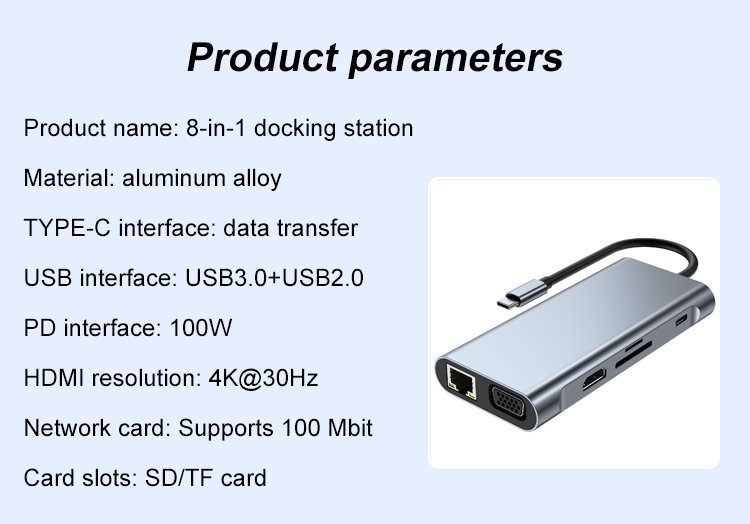 Product parameters

Product name: 8-in-1 docking station

Material: aluminum alloy

TYPE-C interface: data transfer

USB interface: USB3.0+USB2.0

PD interface: 100W

HDMI resolution: 4K@30Hz

Network card: Supports 100 Mbit

Card slots: SD/TF card